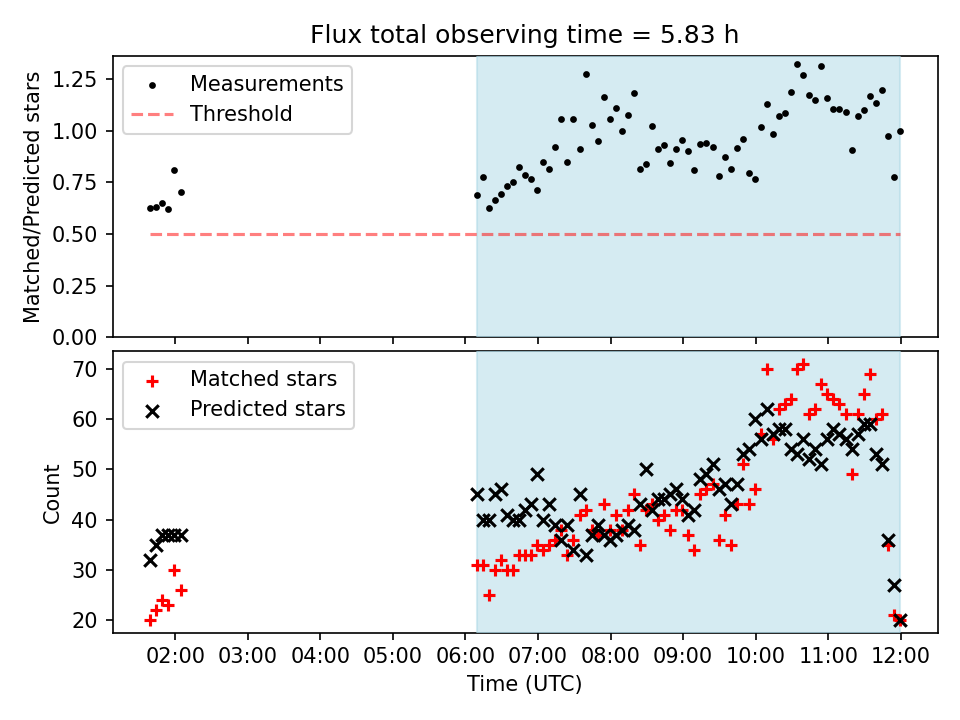 Flux total observing time = 5.83 h

Measurements
Threshold

Matched/Predicted stars

1.25
1.00
0.75
0.50
0.25
0.00

Matched stars
Predicted stars

Count

70
60
50
40
30
20

02:00 03:00 04:00 05:00 06:00 07:00 08:00 09:00 10:00 11:00 12:00

Time (UTC)